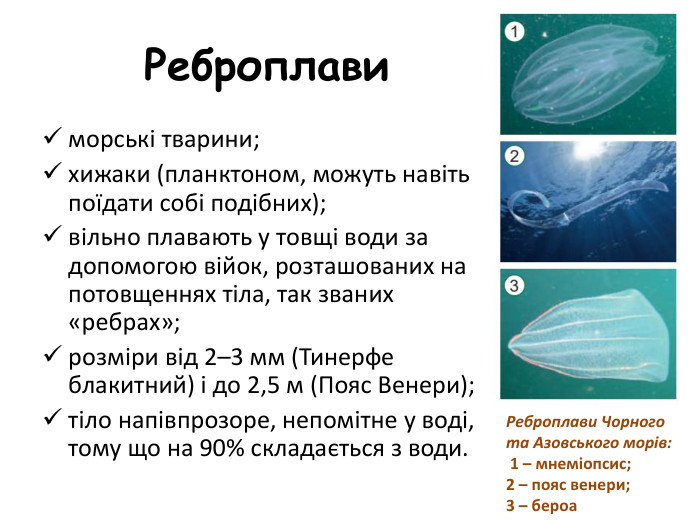 Реброплави

✓ морські тварини;

✓ хижаки (планктоном, можуть навіть поїдати собі подібних);

✓ вільно плавають у товщі води за допомогою війок, розташованих на потовщеннях тіла, так званих «ребрах»;

✓ розміри від 2–3 мм (Тинерфе блакитний) і до 2,5 м (Пояс Венери);

✓ тіло напівпрозоре, непомітне у воді, тому що на 90% складається з води.

1

2

3

Реброплави Чорного та Азовського морів:
1 – мнеміопсис;
2 – пояс венери;
3 – бероа